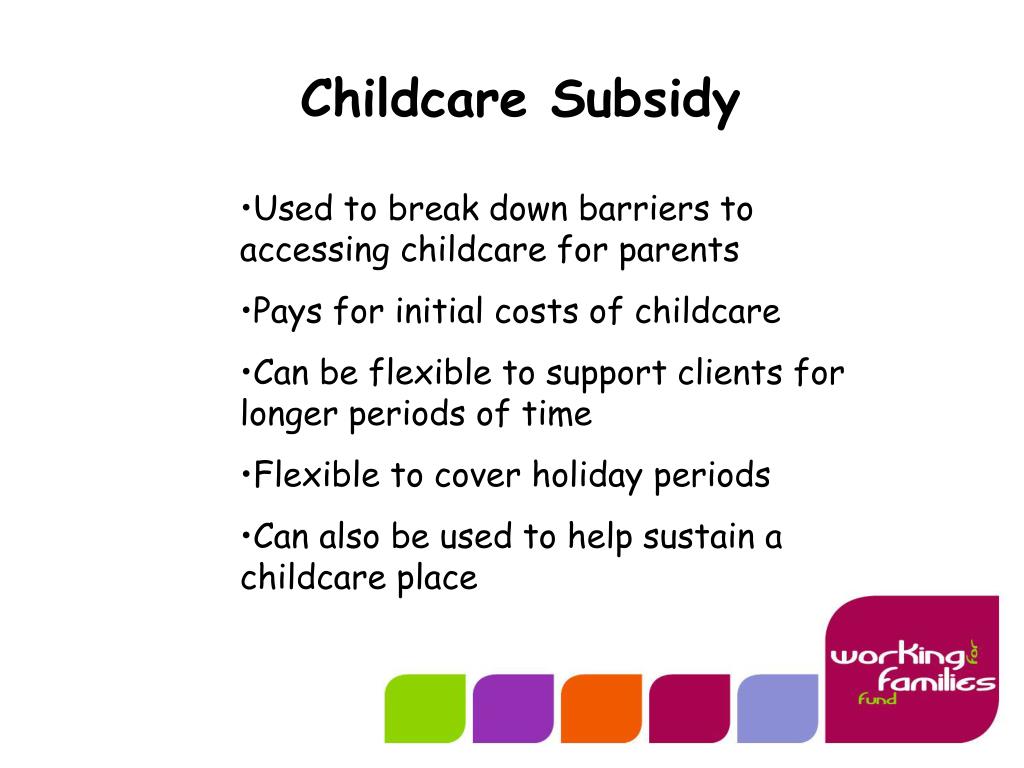 Childcare Subsidy

•Used to break down barriers to accessing childcare for parents

•Pays for initial costs of childcare

•Can be flexible to support clients for longer periods of time

•Flexible to cover holiday periods

•Can also be used to help sustain a childcare place

working for families fund